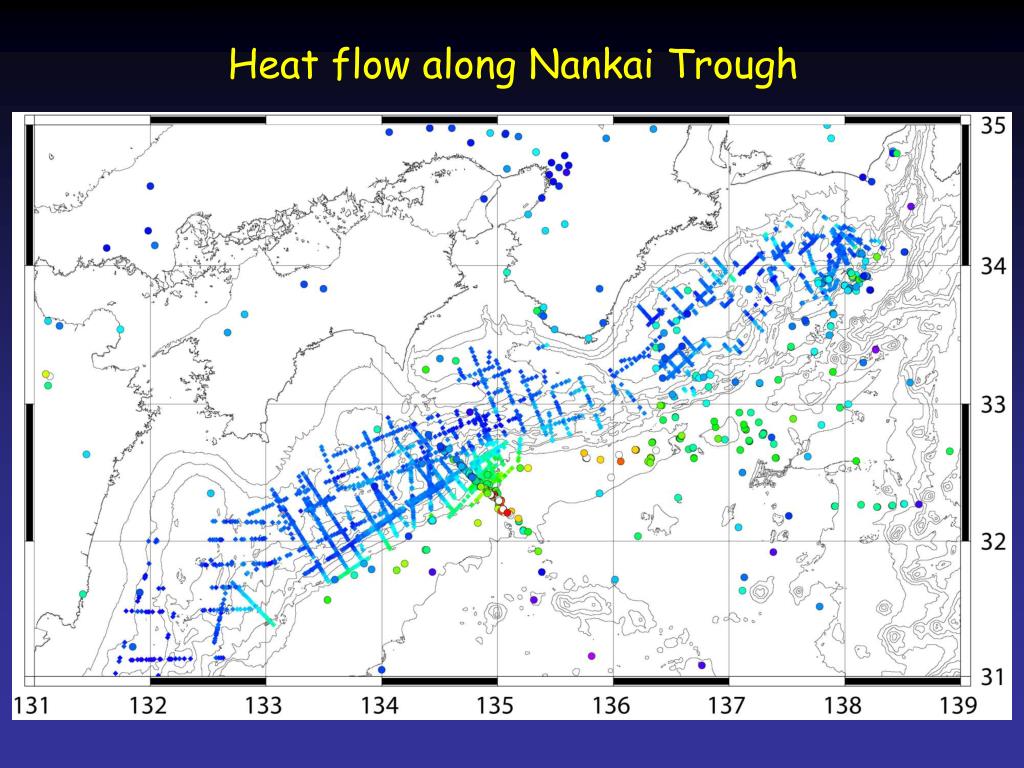 Heat flow along Nankai Trough

35
34
33
32
31

131 132 133 134 135 136 137 138 139